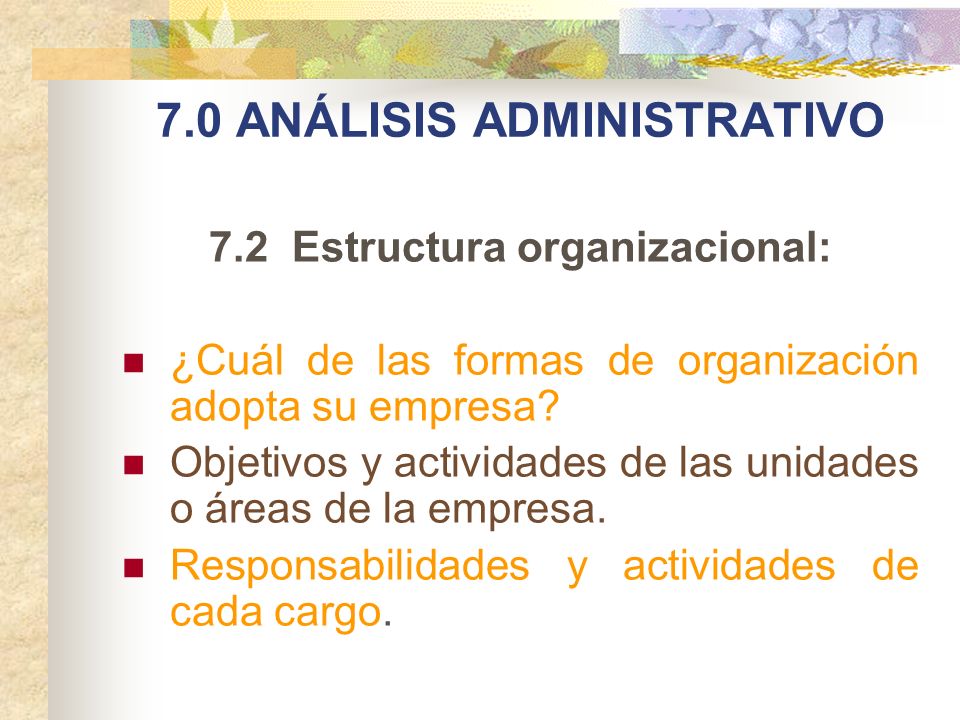 7.0 ANÁLISIS ADMINISTRATIVO

7.2 Estructura organizacional:

- ¿Cuál de las formas de organización adopta su empresa?
- Objetivos y actividades de las unidades o áreas de la empresa.
- Responsabilidades y actividades de cada cargo.